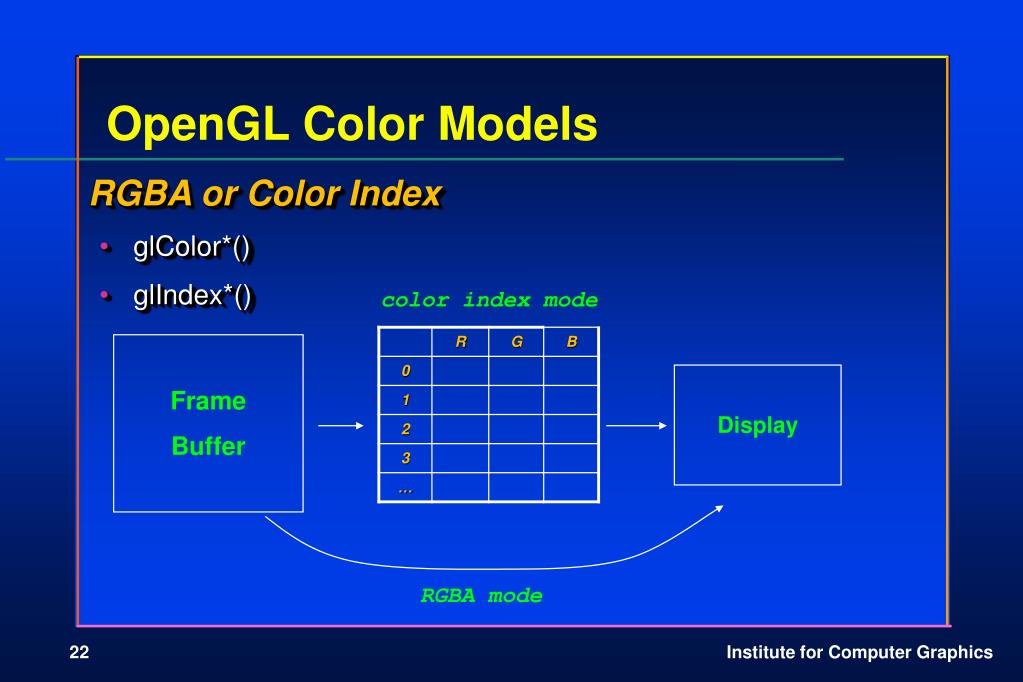 OpenGL Color Models

RGBA or Color Index

• glColor*()
• glIndex*()

color index mode

Frame Buffer

| | R | G | B |
|---|---|---|---|
| 0 | | | |
| 1 | | | |
| 2 | | | |
| 3 | | | |
| ... | | | |

Display

RGBA mode

22

Institute for Computer Graphics